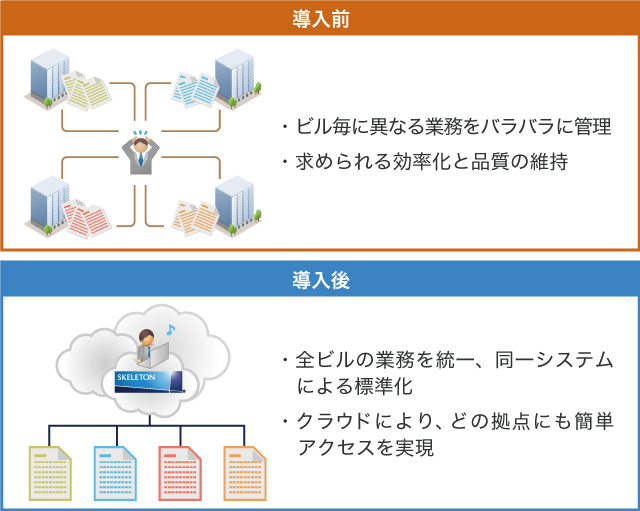 導入前

・ビル毎に異なる業務をバラバラに管理

・求められる効率化と品質の維持

導入後

SKELETON

・全ビルの業務を統一、同一システムによる標準化

・クラウドにより、どの拠点にも簡単アクセスを実現